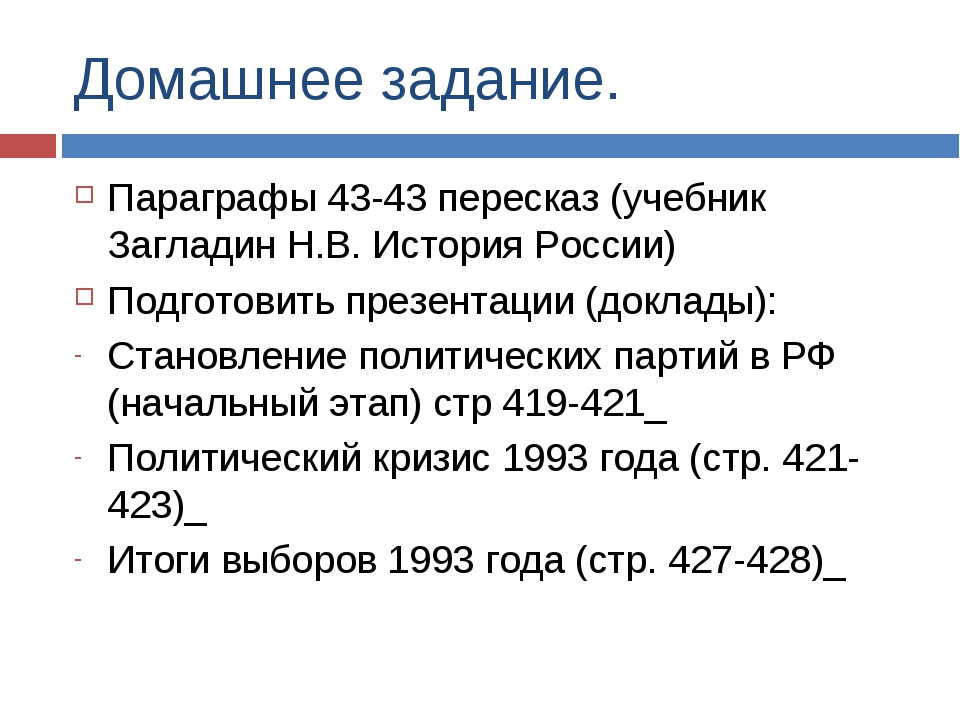 Домашнее задание.

Параграфы 43-43 пересказ (учебник Загладин Н.В. История России)

Подготовить презентации (доклады):

- Становление политических партий в РФ (начальный этап) стр 419-421_

- Политический кризис 1993 года (стр. 421-423)_

- Итоги выборов 1993 года (стр. 427-428)_